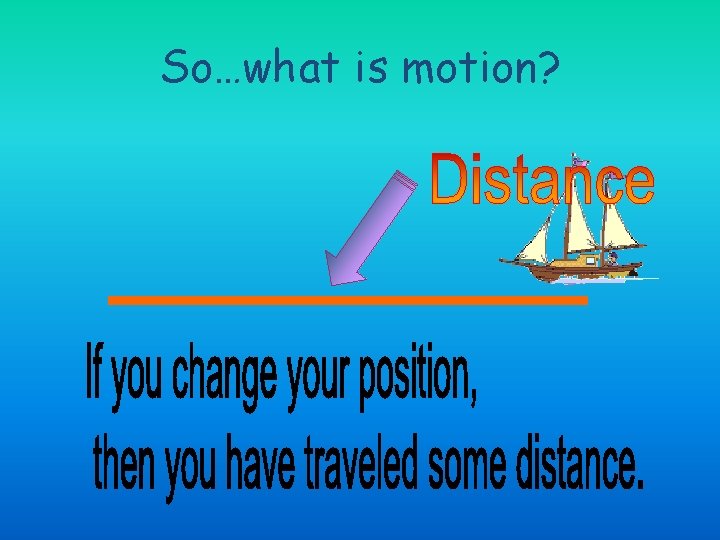 So…what is motion?

Distance

If you change your position, then you have traveled some distance.